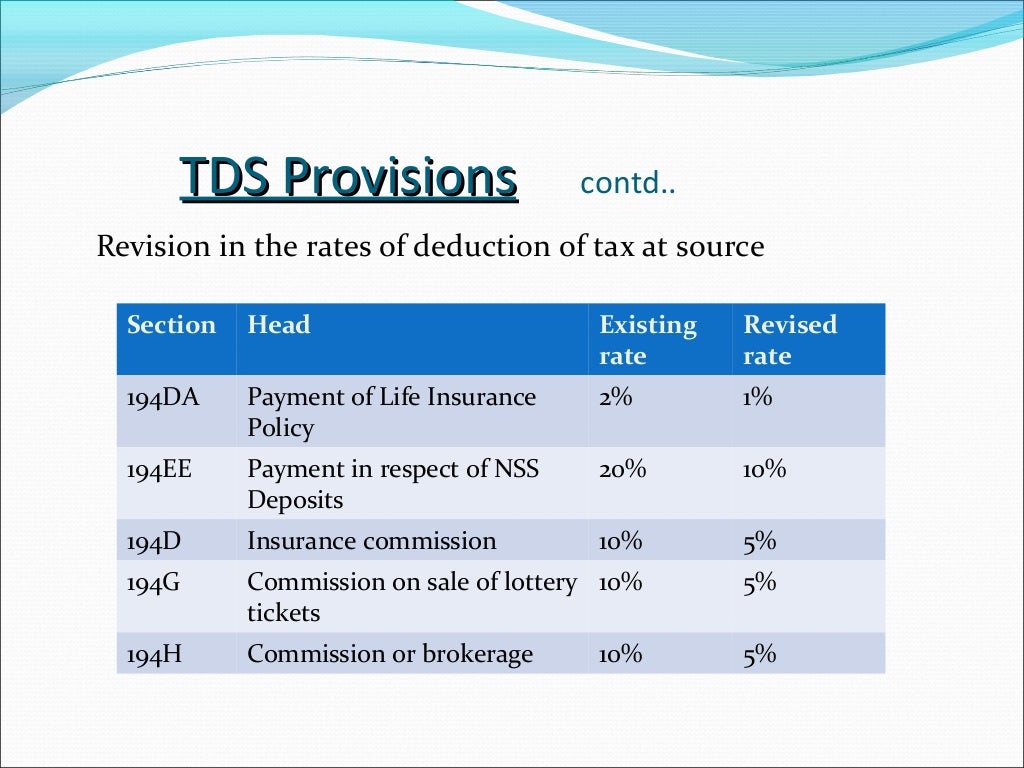 TDS Provisions contd..

Revision in the rates of deduction of tax at source

| Section | Head | Existing rate | Revised rate |
|---|---|---|---|
| 194DA | Payment of Life Insurance Policy | 2% | 1% |
| 194EE | Payment in respect of NSS Deposits | 20% | 10% |
| 194D | Insurance commission | 10% | 5% |
| 194G | Commission on sale of lottery tickets | 10% | 5% |
| 194H | Commission or brokerage | 10% | 5% |